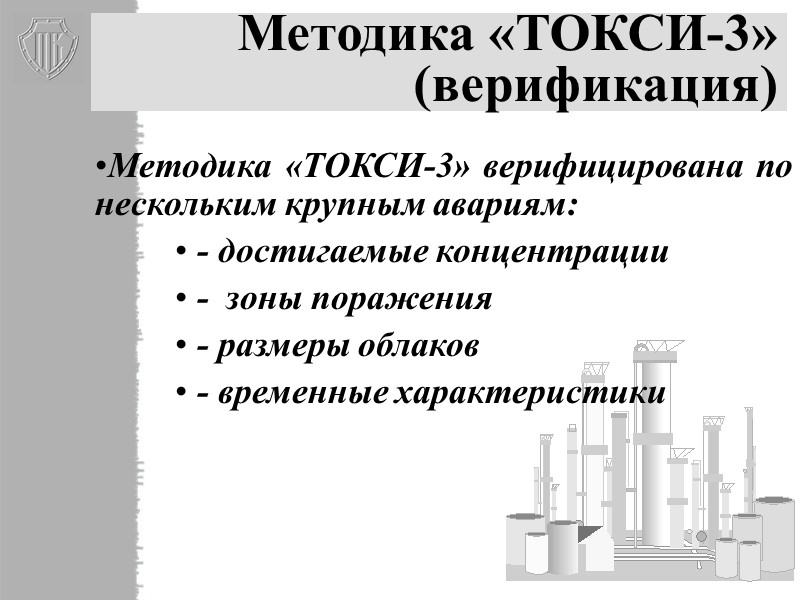 Методика «ТОКСИ-3» (верификация)

•Методика «ТОКСИ-3» верифицирована по нескольким крупным авариям:

• - достигаемые концентрации

• -  зоны поражения

• - размеры облаков

• - временные характеристики